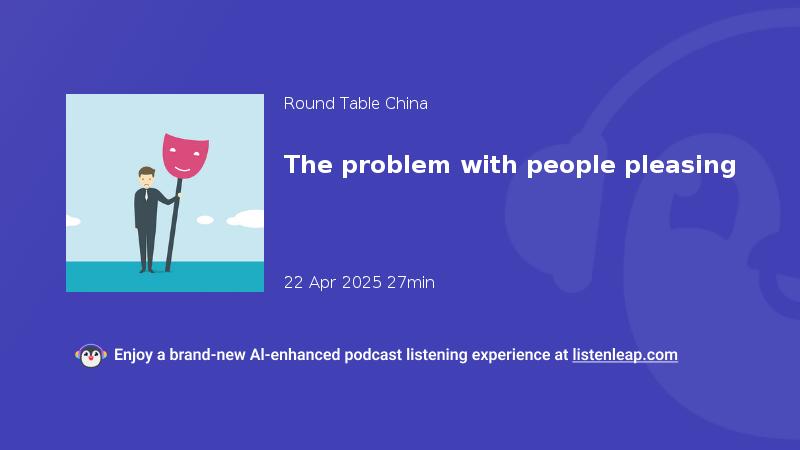 Round Table China

The problem with people pleasing

22 Apr 2025 27min

Enjoy a brand-new AI-enhanced podcast listening experience at listenleap.com